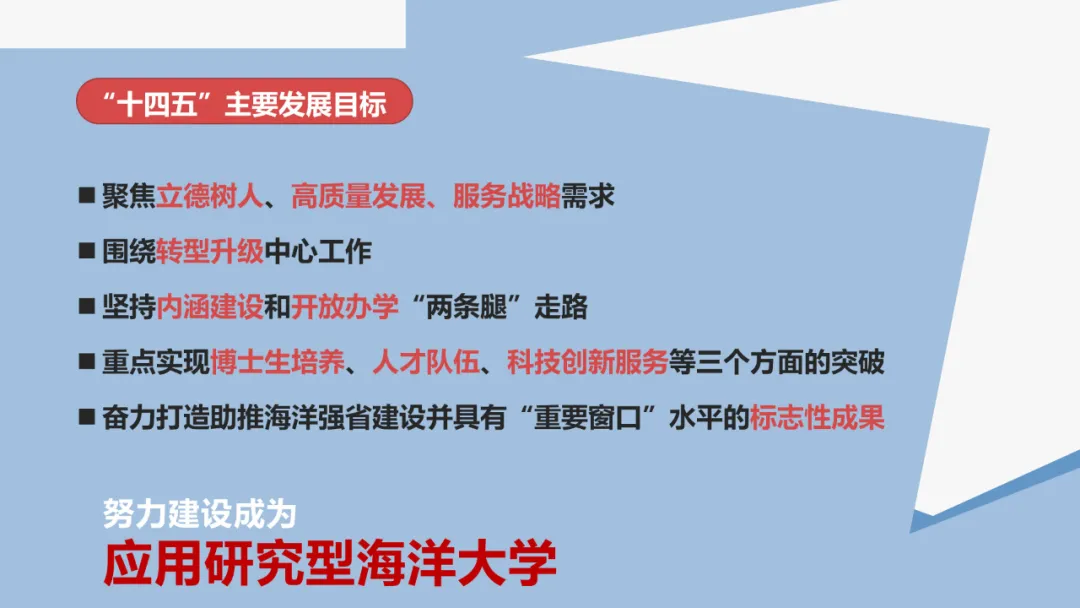 “十四五”主要发展目标

■ 聚焦立德树人、高质量发展、服务战略需求

■ 围绕转型升级中心工作

■ 坚持内涵建设和开放办学“两条腿”走路

■ 重点实现博士生培养、人才队伍、科技创新服务等三个方面的突破

■ 奋力打造助推海洋强省建设并具有“重要窗口”水平的标志性成果

努力建设成为

应用研究型海洋大学